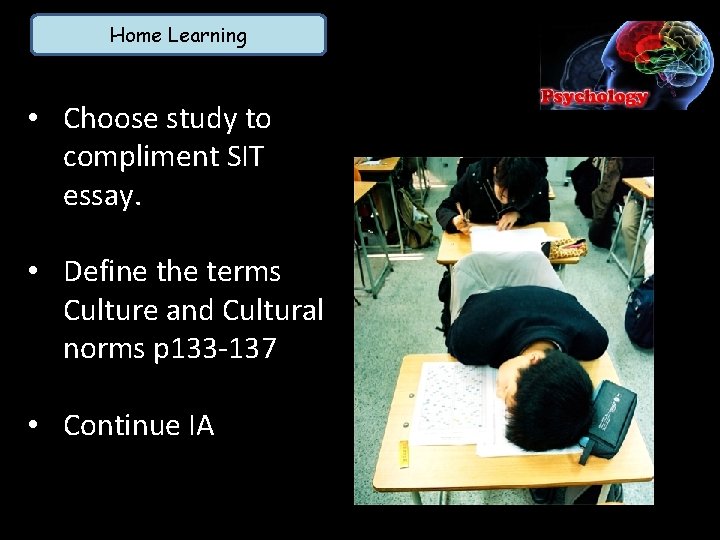 Home Learning

Psychology

• Choose study to compliment SIT essay.

• Define the terms Culture and Cultural norms p133-137

• Continue IA